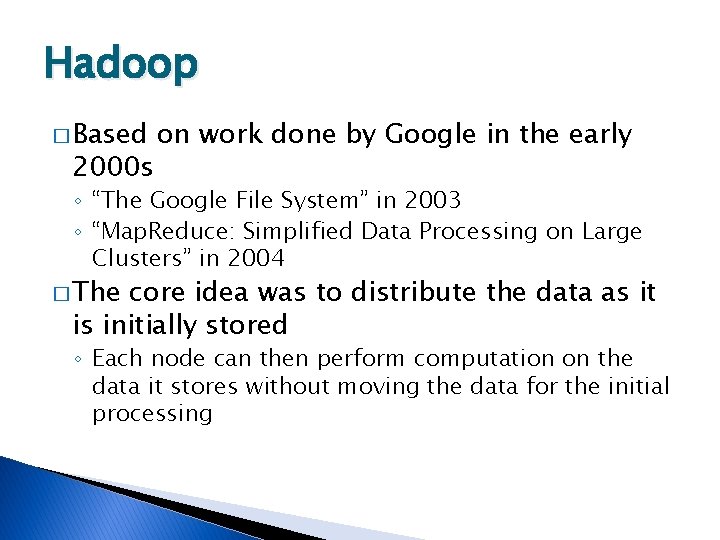 Hadoop

□ Based on work done by Google in the early 2000s

◦ “The Google File System” in 2003
◦ “MapReduce: Simplified Data Processing on Large Clusters” in 2004

□ The core idea was to distribute the data as it is initially stored

◦ Each node can then perform computation on the data it stores without moving the data for the initial processing